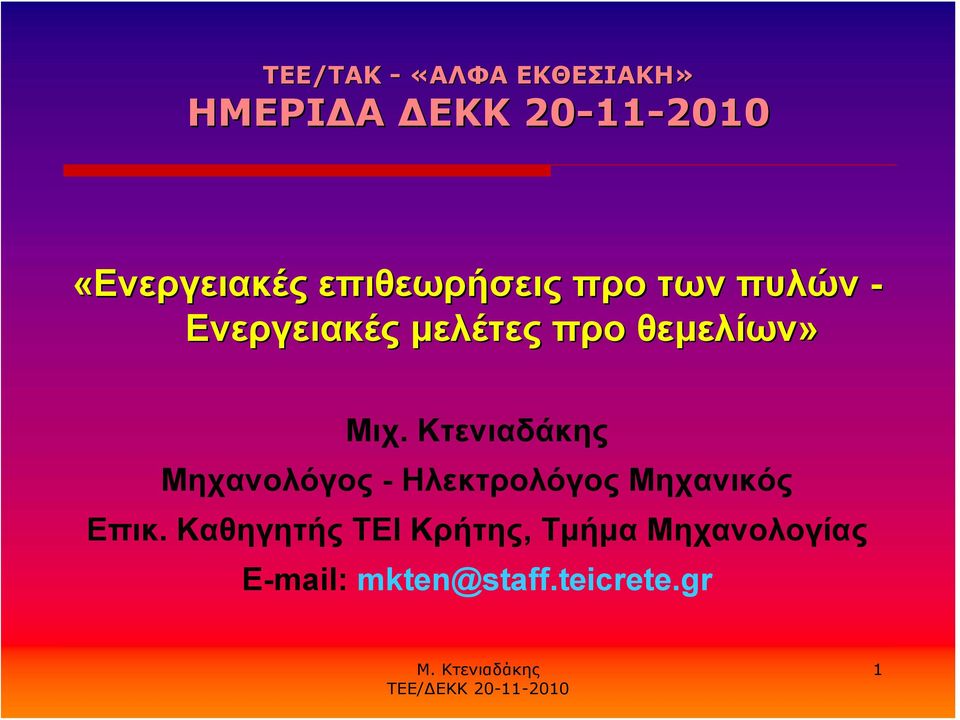 ΤΕΕ/ΤΑΚ - «ΑΛΦΑ ΕΚΘΕΣΙΑΚΗ»
ΗΜΕΡΙΔΑ ΔΕΚΚ 20-11-2010

«Ενεργειακές επιθεωρήσεις προ των πυλών - Ενεργειακές μελέτες προ θεμελίων»

Μιχ. Κτενιαδάκης
Μηχανολόγος - Ηλεκτρολόγος Μηχανικός
Επικ. Καθηγητής ΤΕΙ Κρήτης, Τμήμα Μηχανολογίας
E-mail: mkten@staff.teicrete.gr

Μ. Κτενιαδάκης
ΤΕΕ/ΔΕΚΚ 20-11-2010

1